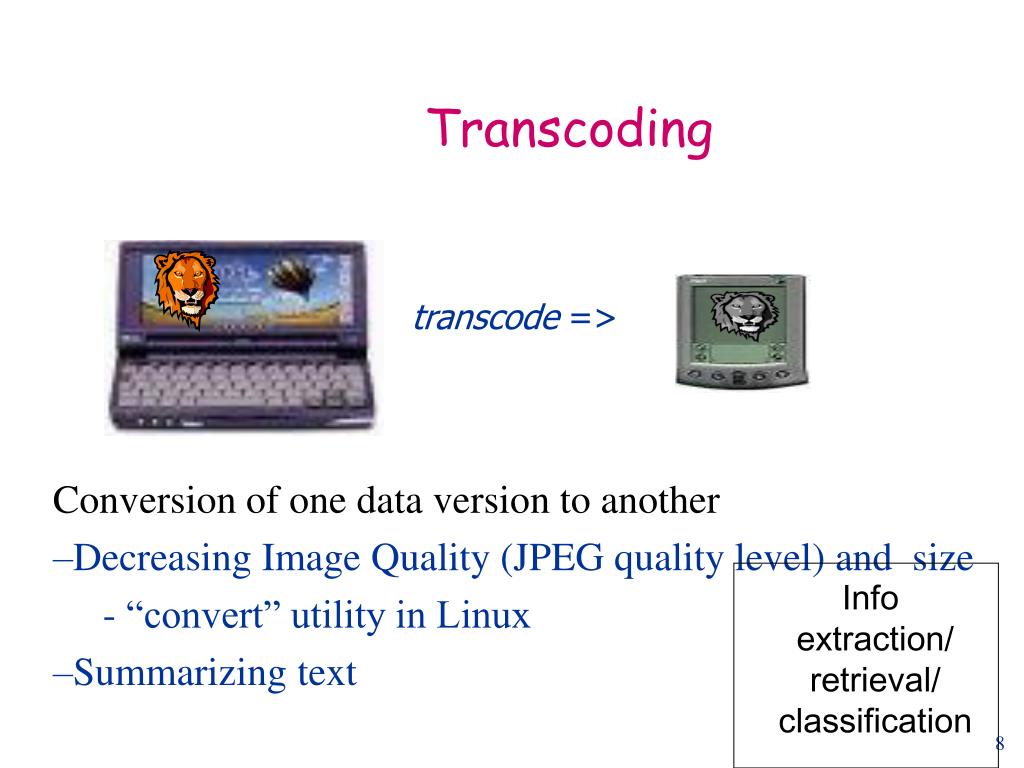 Transcoding

transcode =>

Conversion of one data version to another

–Decreasing Image Quality (JPEG quality level) and size

- “convert” utility in Linux

–Summarizing text

Info extraction/ retrieval/ classification

8